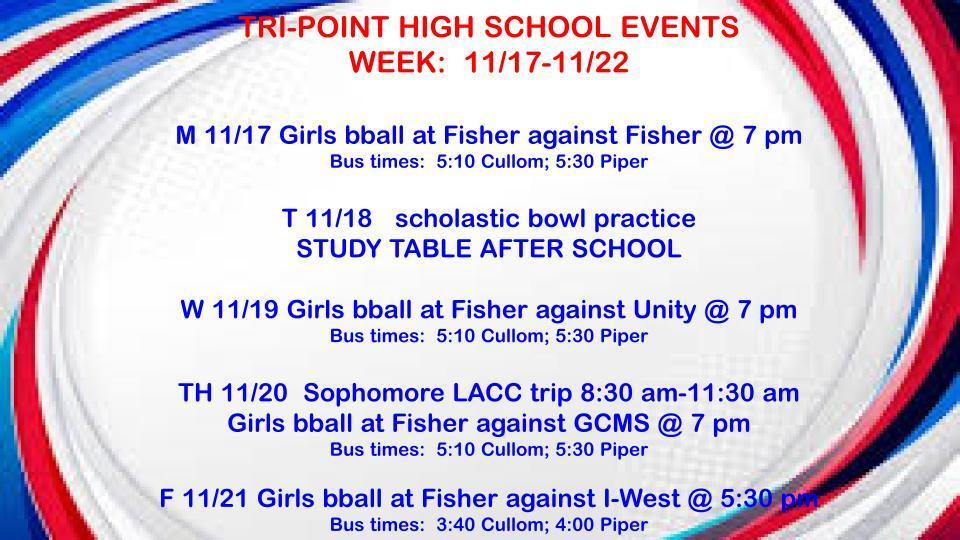 TRI-POINT HIGH SCHOOL EVENTS
WEEK: 11/17-11/22

M 11/17 Girls bball at Fisher against Fisher @ 7 pm
Bus times: 5:10 Cullom; 5:30 Piper

T 11/18 scholastic bowl practice
STUDY TABLE AFTER SCHOOL

W 11/19 Girls bball at Fisher against Unity @ 7 pm
Bus times: 5:10 Cullom; 5:30 Piper

TH 11/20 Sophomore LACC trip 8:30 am-11:30 am
Girls bball at Fisher against GCMS @ 7 pm
Bus times: 5:10 Cullom; 5:30 Piper

F 11/21 Girls bball at Fisher against I-West @ 5:30 pm
Bus times: 3:40 Cullom; 4:00 Piper